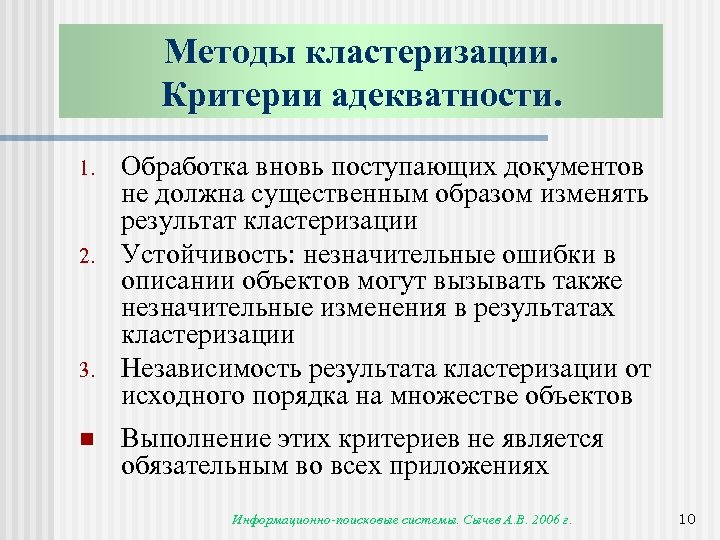 Методы кластеризации. Критерии адекватности.

1. Обработка вновь поступающих документов не должна существенным образом изменять результат кластеризации
2. Устойчивость: незначительные ошибки в описании объектов могут вызывать также незначительные изменения в результатах кластеризации
3. Независимость результата кластеризации от исходного порядка на множестве объектов

■ Выполнение этих критериев не является обязательным во всех приложениях

Информационно-поисковые системы. Сычев А.В. 2006 г.

10